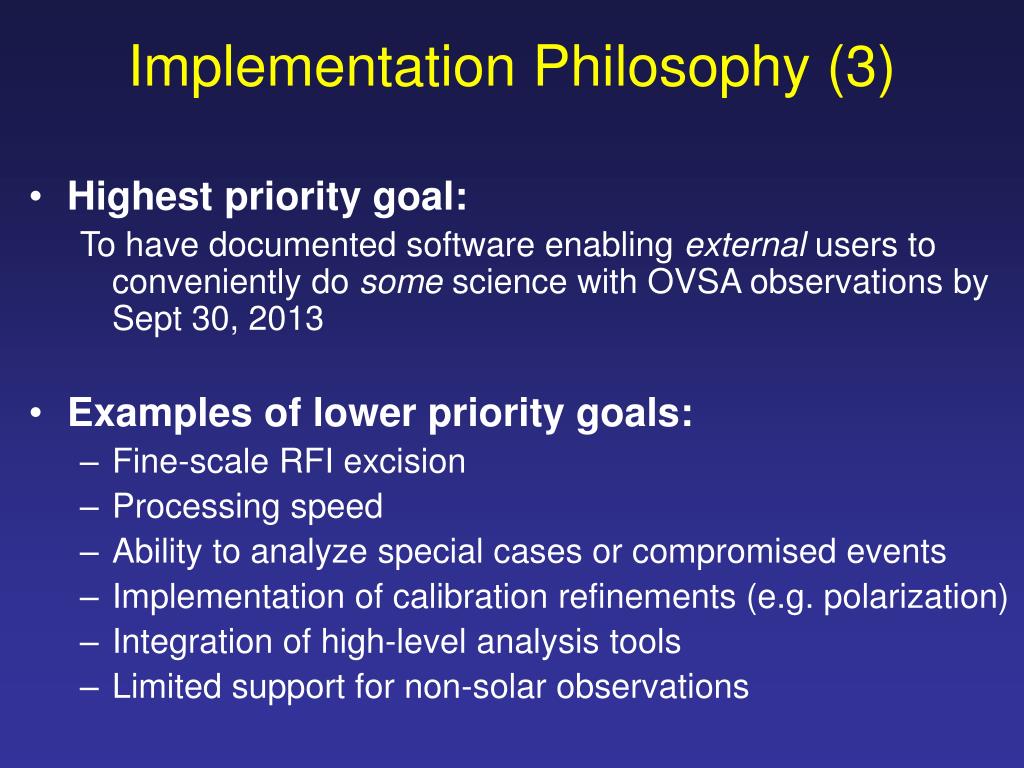 Implementation Philosophy (3)

• Highest priority goal:
To have documented software enabling external users to conveniently do some science with OVSA observations by Sept 30, 2013

• Examples of lower priority goals:
– Fine-scale RFI excision
– Processing speed
– Ability to analyze special cases or compromised events
– Implementation of calibration refinements (e.g. polarization)
– Integration of high-level analysis tools
– Limited support for non-solar observations